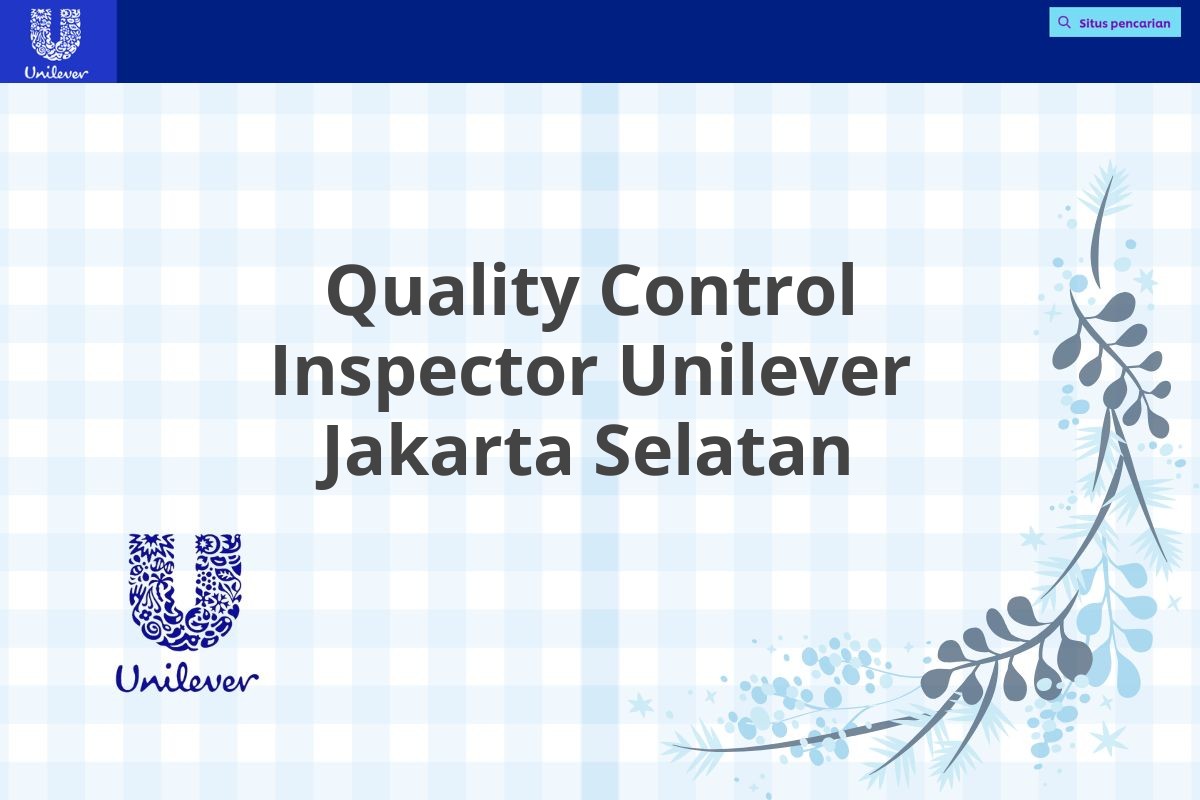 Unilever

Situs pencarian

Quality Control Inspector Unilever Jakarta Selatan

Unilever